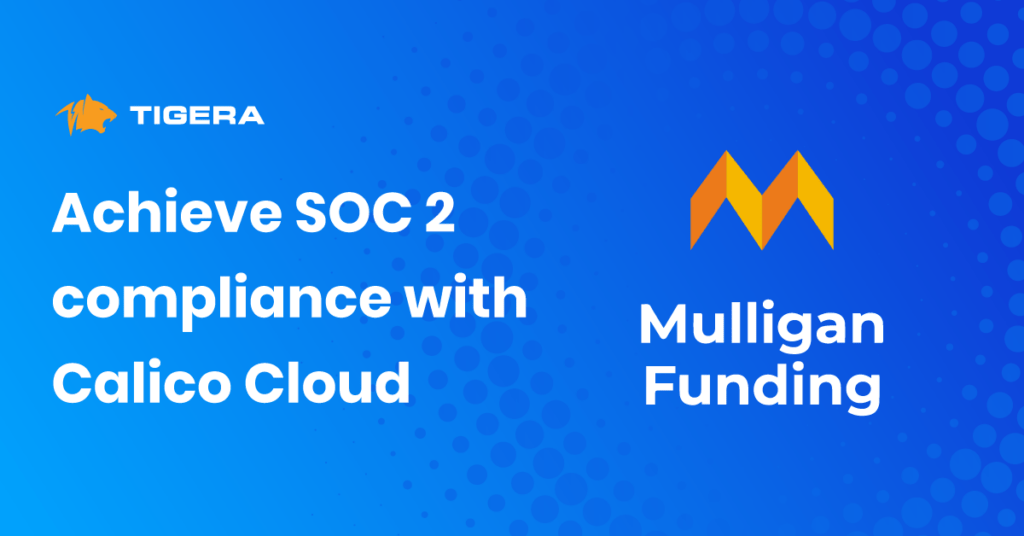 TIGERA

Achieve SOC 2 compliance with Calico Cloud

Mulligan Funding